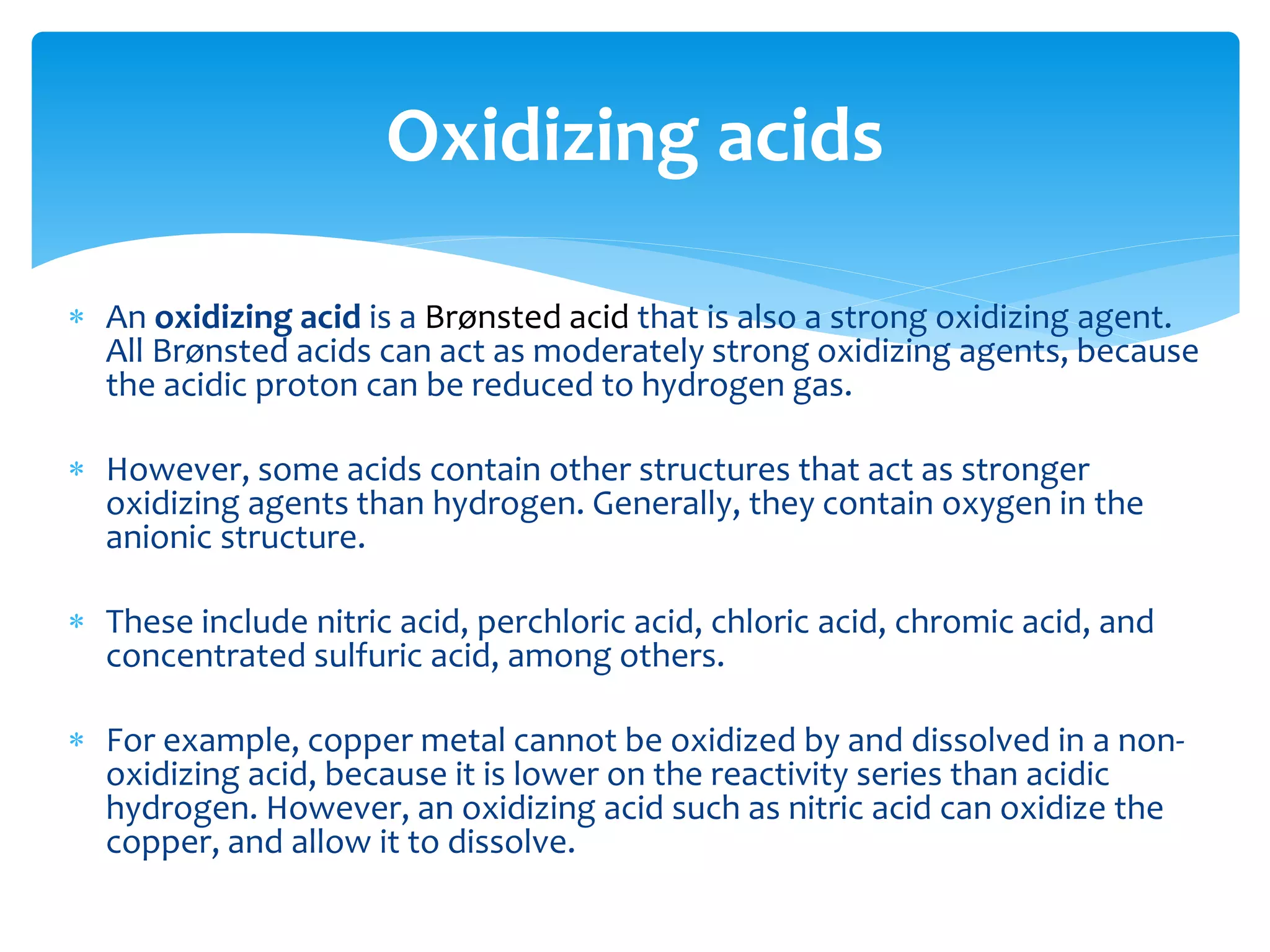 Oxidizing acids

* An oxidizing acid is a Brønsted acid that is also a strong oxidizing agent. All Brønsted acids can act as moderately strong oxidizing agents, because the acidic proton can be reduced to hydrogen gas.

* However, some acids contain other structures that act as stronger oxidizing agents than hydrogen. Generally, they contain oxygen in the anionic structure.

* These include nitric acid, perchloric acid, chloric acid, chromic acid, and concentrated sulfuric acid, among others.

* For example, copper metal cannot be oxidized by and dissolved in a non-oxidizing acid, because it is lower on the reactivity series than acidic hydrogen. However, an oxidizing acid such as nitric acid can oxidize the copper, and allow it to dissolve.